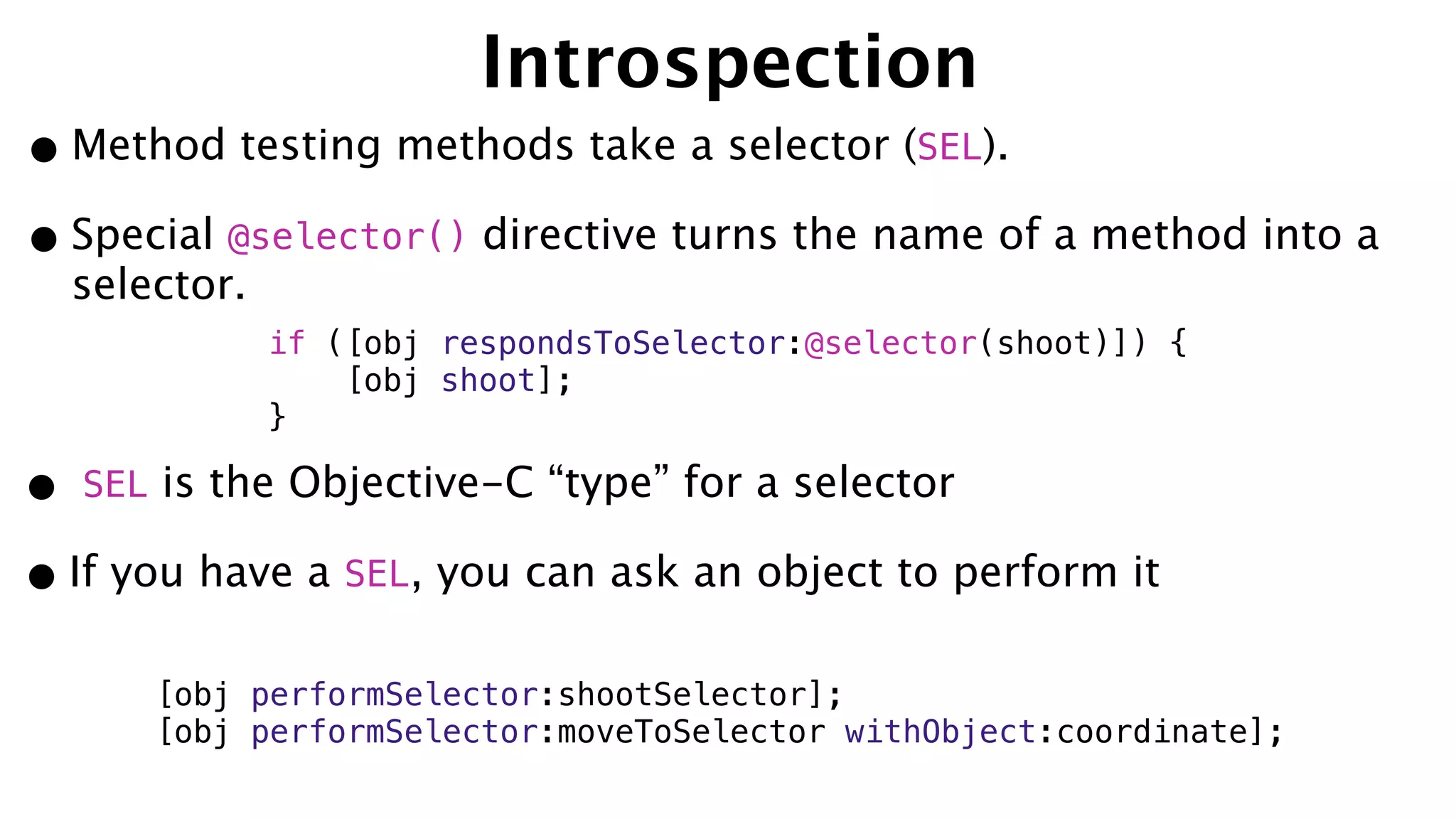 Introspection

● Method testing methods take a selector (SEL).

● Special @selector() directive turns the name of a method into a selector.

if ([obj respondsToSelector:@selector(shoot)]) {
    [obj shoot];
}

● SEL is the Objective-C “type” for a selector

● If you have a SEL, you can ask an object to perform it

[obj performSelector:shootSelector];
[obj performSelector:moveToSelector withObject:coordinate];